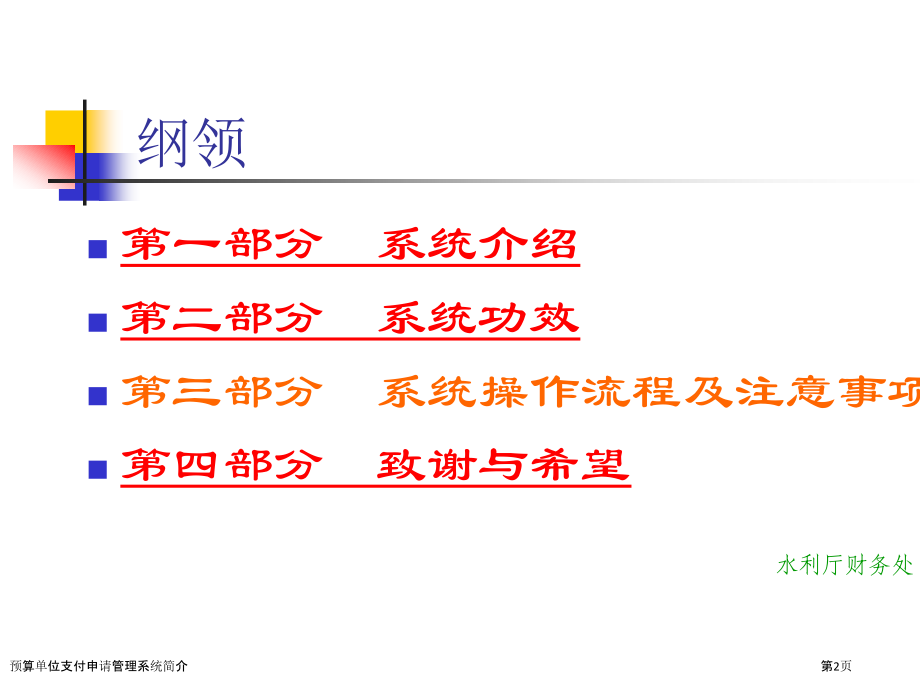 纲领

第一部分　系统介绍

第二部分　系统功效

第三部分　系统操作流程及注意事项

第四部分　致谢与希望

水利厅财务处

预算单位支付申请管理系统简介

第2页